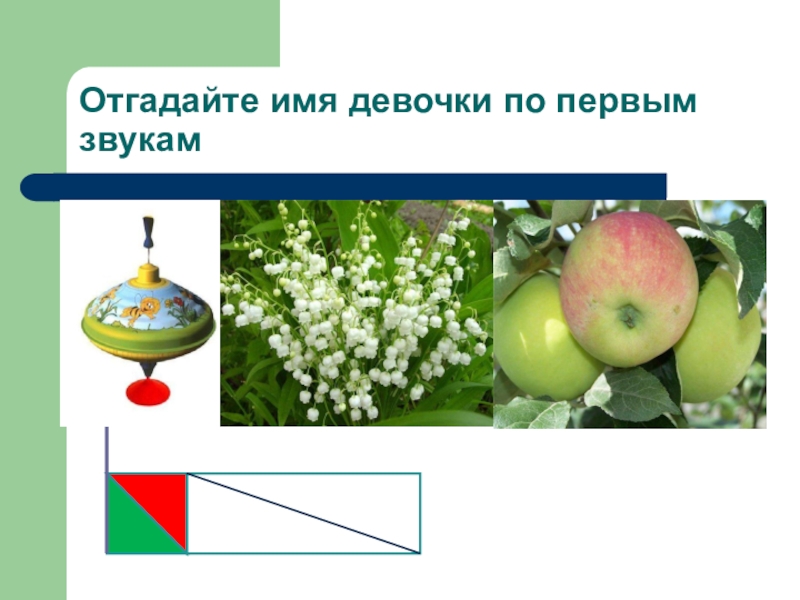 Отгадайте имя девочки по первым звукам